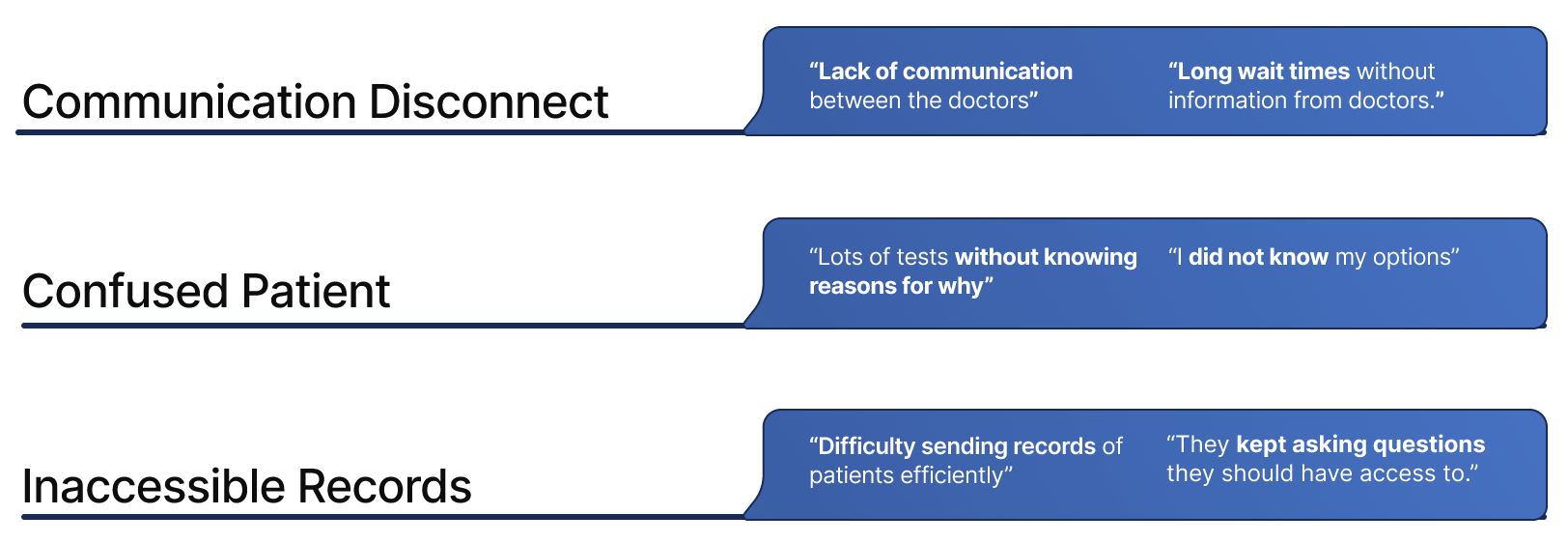 Communication Disconnect

“Lack of communication between the doctors”

“Long wait times without information from doctors.”

Confused Patient

“Lots of tests without knowing reasons for why”

“I did not know my options”

Inaccessible Records

“Difficulty sending records of patients efficiently”

“They kept asking questions they should have access to.”